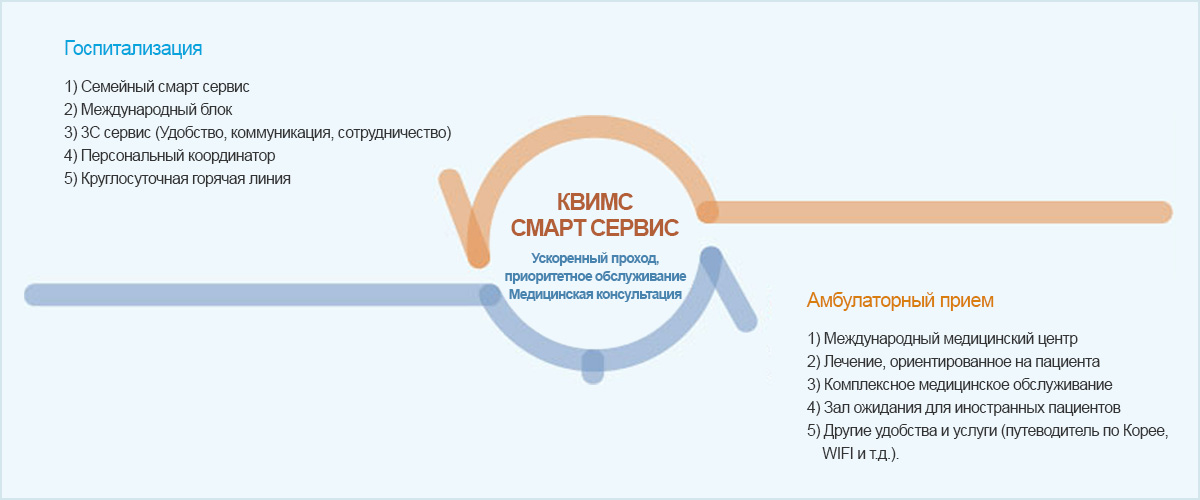 Госпитализация

1) Семейный смарт сервис
2) Международный блок
3) 3С сервис (Удобство, коммуникация, сотрудничество)
4) Персональный координатор
5) Круглосуточная горячая линия

КВИМС
СМАРТ СЕРВИС

Ускоренный проход, приоритетное обслуживание
Медицинская консультация

Амбулаторный прием

1) Международный медицинский центр
2) Лечение, ориентированное на пациента
3) Комплексное медицинское обслуживание
4) Зал ожидания для иностранных пациентов
5) Другие удобства и услуги (путеводитель по Корее, WIFI и т.д.).